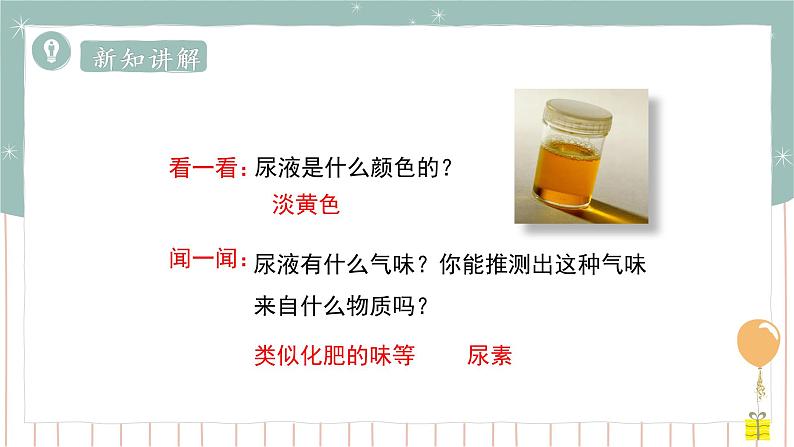 新知讲解

看一看：尿液是什么颜色的？

淡黄色

闻一闻：尿液有什么气味？你能推测出这种气味来自什么物质吗？

类似化肥的味等　　尿素